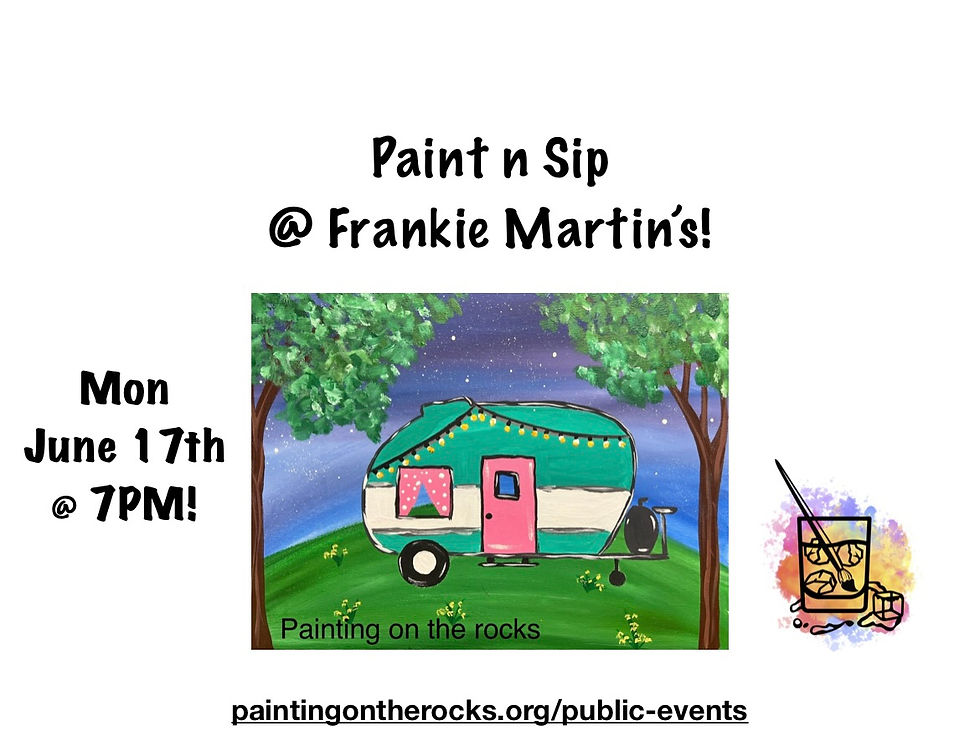 Paint n Sip
@ Frankie Martin's!

Mon
June 17th
@ 7PM!

Painting on the rocks

paintingontherocks.org/public-events